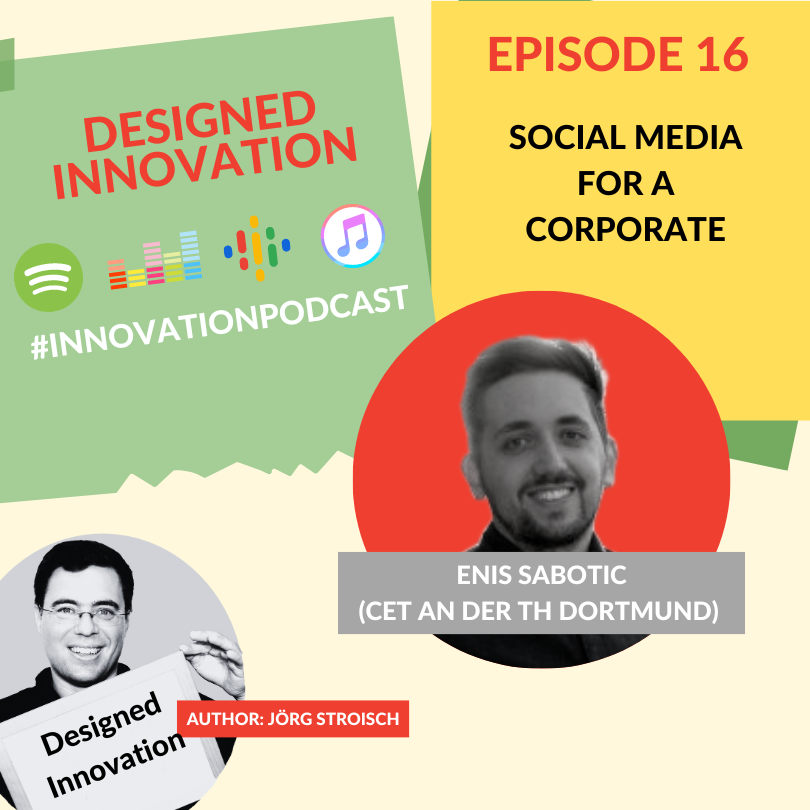 DESIGNED INNOVATION

#INNOVATIONPODCAST

EPISODE 16

SOCIAL MEDIA FOR A CORPORATE

ENIS SABOTIC
(CET AN DER TH DORTMUND)

Designed Innovation

AUTHOR: JÖRG STROISCH